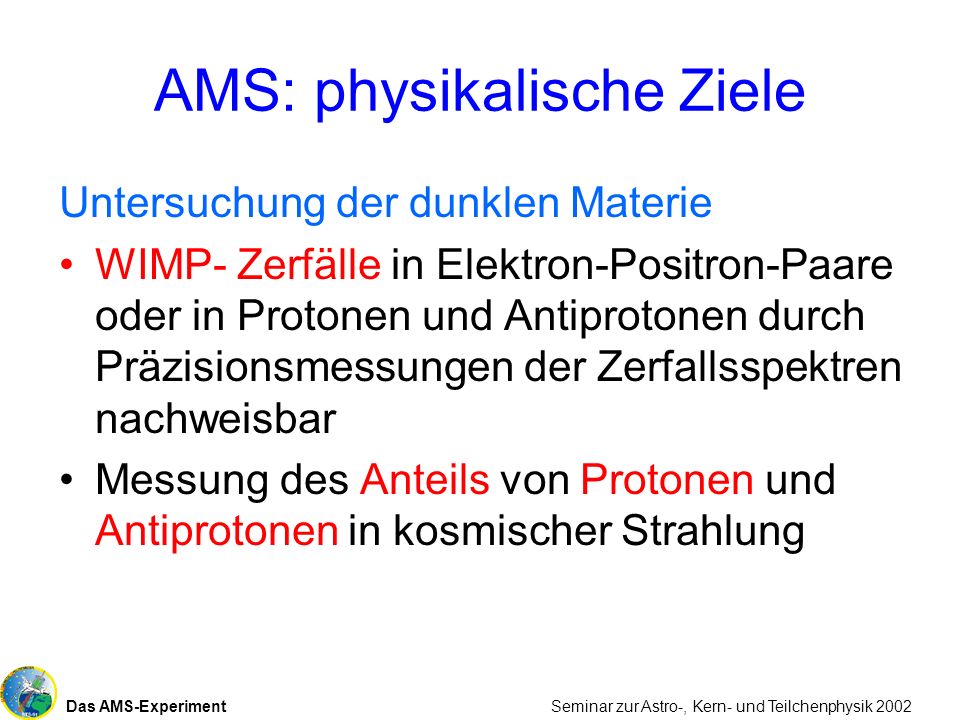 AMS: physikalische Ziele

Untersuchung der dunklen Materie

• WIMP- Zerfälle in Elektron-Positron-Paare oder in Protonen und Antiprotonen durch Präzisionsmessungen der Zerfallsspektren nachweisbar

• Messung des Anteils von Protonen und Antiprotonen in kosmischer Strahlung

Das AMS-Experiment

Seminar zur Astro-, Kern- und Teilchenphysik 2002